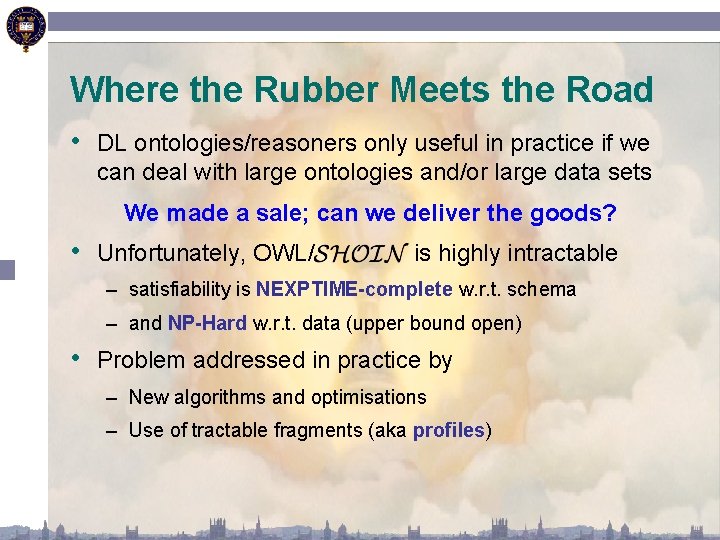 Where the Rubber Meets the Road

• DL ontologies/reasoners only useful in practice if we can deal with large ontologies and/or large data sets

We made a sale; can we deliver the goods?

• Unfortunately, OWL/$\mathcal{SHOIN}$ is highly intractable

– satisfiability is NEXPTIME-complete w.r.t. schema

– and NP-Hard w.r.t. data (upper bound open)

• Problem addressed in practice by

– New algorithms and optimisations

– Use of tractable fragments (aka profiles)